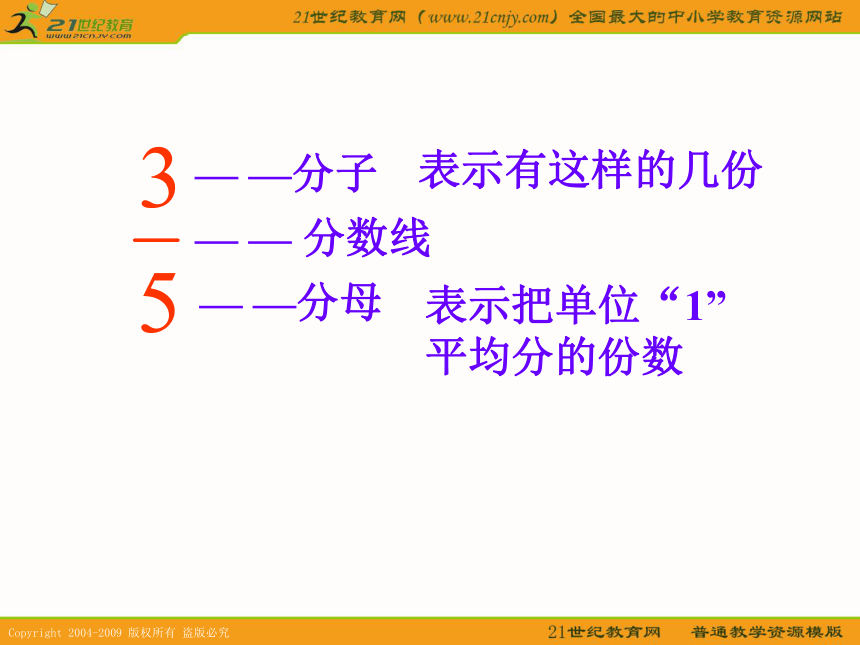 21世纪教育
www.21cnjy.com

21世纪教育网（www.21cnjy.com）全国最大的中小学教育资源网站

3 ——分子 表示有这样的几份
— —— 分数线
5 ——分母 表示把单位“1”平均分的份数

Copyright 2004-2009 版权所有 盗版必究

21世纪教育网 普通教学资源模版